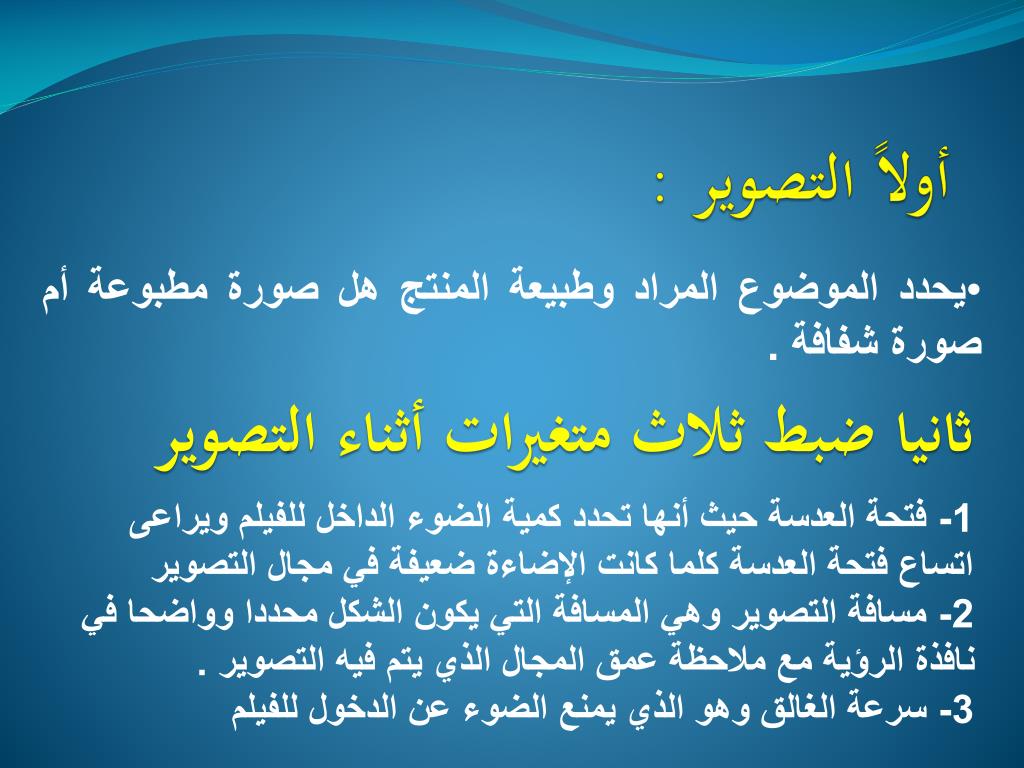 أولاً التصوير :

•يحدد الموضوع المراد وطبيعة المنتج هل صورة مطبوعة أم صورة شفافة .

ثانيا ضبط ثلاث متغيرات أثناء التصوير

1- فتحة العدسة حيث أنها تحدد كمية الضوء الداخل للفيلم ويراعى اتساع فتحة العدسة كلما كانت الإضاءة ضعيفة في مجال التصوير
2- مسافة التصوير وهي المسافة التي يكون الشكل محددا وواضحا في نافذة الرؤية مع ملاحظة عمق المجال الذي يتم فيه التصوير .
3- سرعة الغالق وهو الذي يمنع الضوء عن الدخول للفيلم